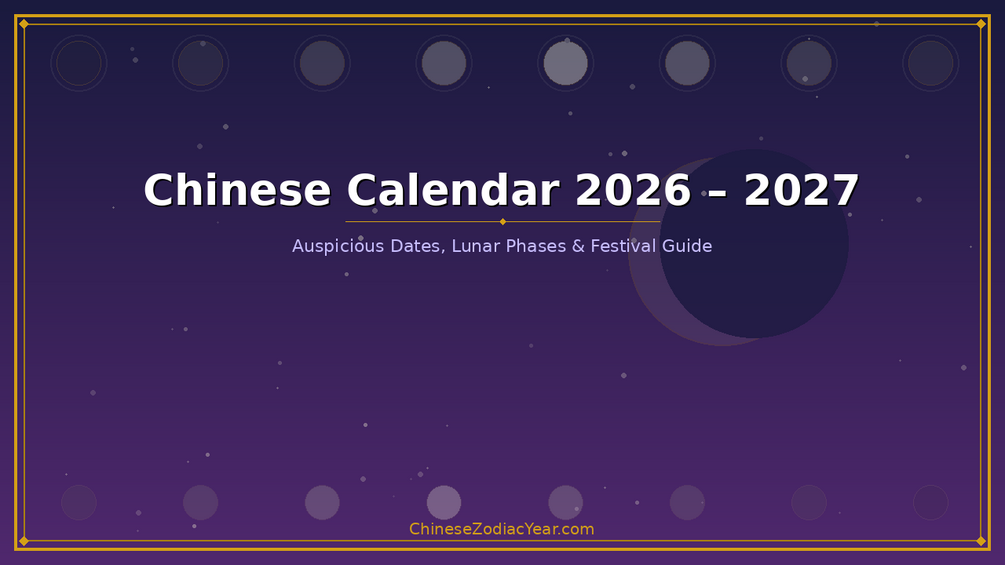 Chinese Calendar 2026 – 2027

Auspicious Dates, Lunar Phases & Festival Guide

ChineseZodiacYear.com